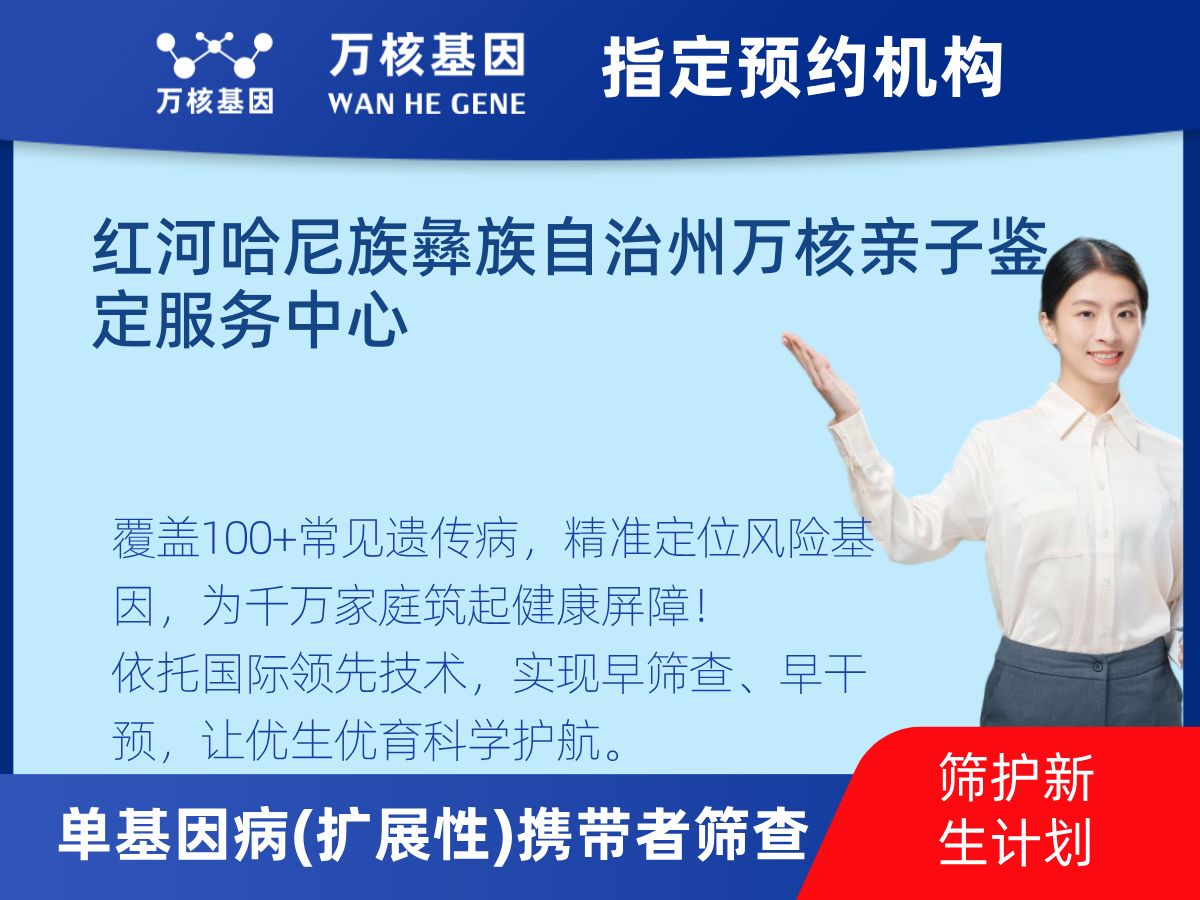 万核基因

万核基因
WAN HE GENE

指定预约机构

红河哈尼族彝族自治州万核亲子鉴定服务中心

覆盖100+常见遗传病，精准定位风险基因，为千万家庭筑起健康屏障！
依托国际领先技术，实现早筛查、早干预，让优生优育科学护航。

单基因病(扩展性)携带者筛查

筛护新生计划